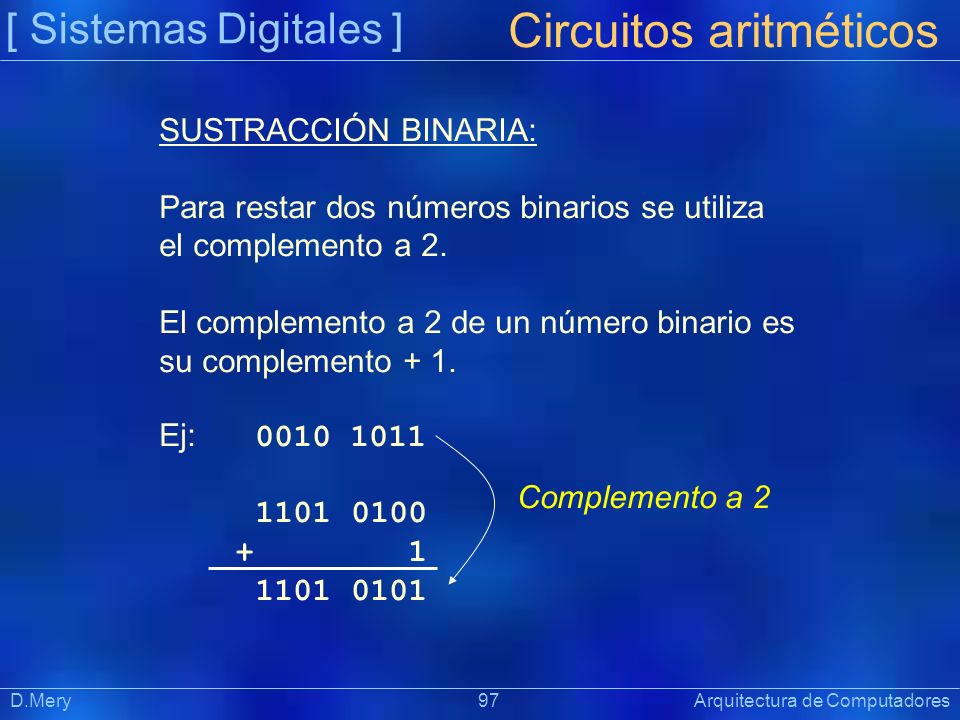 [ Sistemas Digitales ]

Circuitos aritméticos

SUSTRACCIÓN BINARIA:

Para restar dos números binarios se utiliza el complemento a 2.

El complemento a 2 de un número binario es su complemento + 1.

Ej: 0010 1011

1101 0100
+ 1
1101 0101

Complemento a 2

D.Mery

97

Arquitectura de Computadores